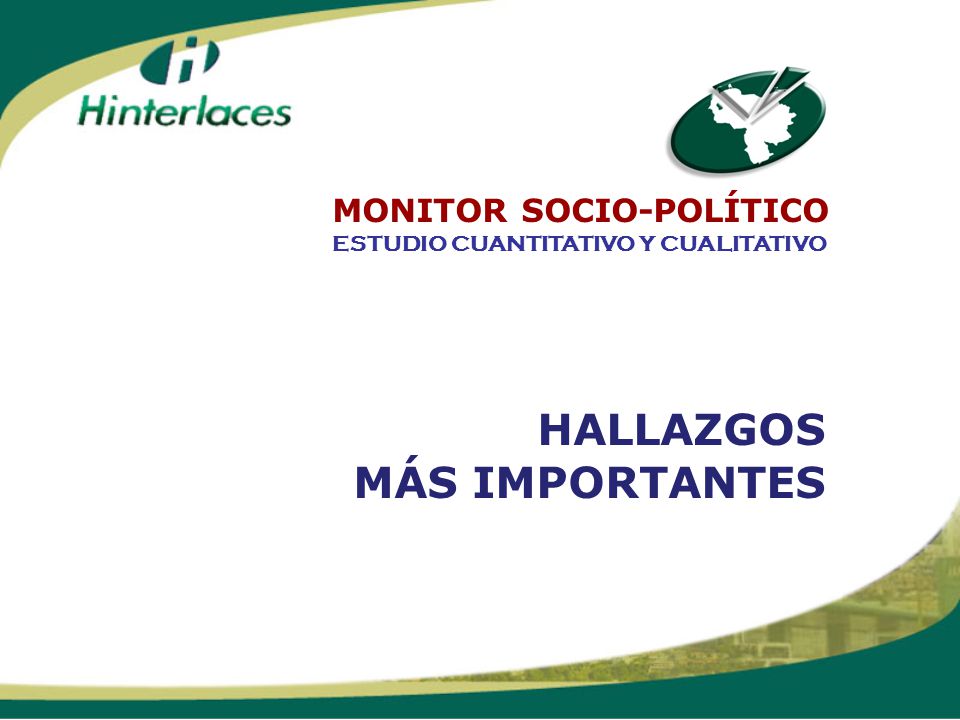 Hinterlaces

MONITOR SOCIO-POLÍTICO
ESTUDIO CUANTITATIVO Y CUALITATIVO

HALLAZGOS
MÁS IMPORTANTES